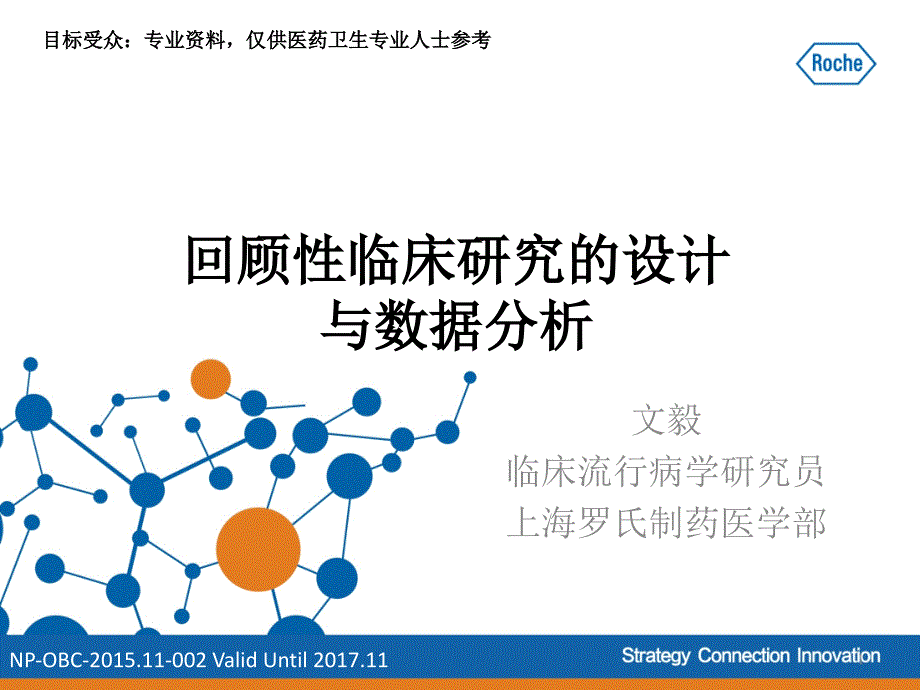 目标受众：专业资料，仅供医药卫生专业人士参考

Roche

回顾性临床研究的设计与数据分析

文毅
临床流行病学研究员
上海罗氏制药医学部

NP-OBC-2015.11-002 Valid Until 2017.11

Strategy Connection Innovation